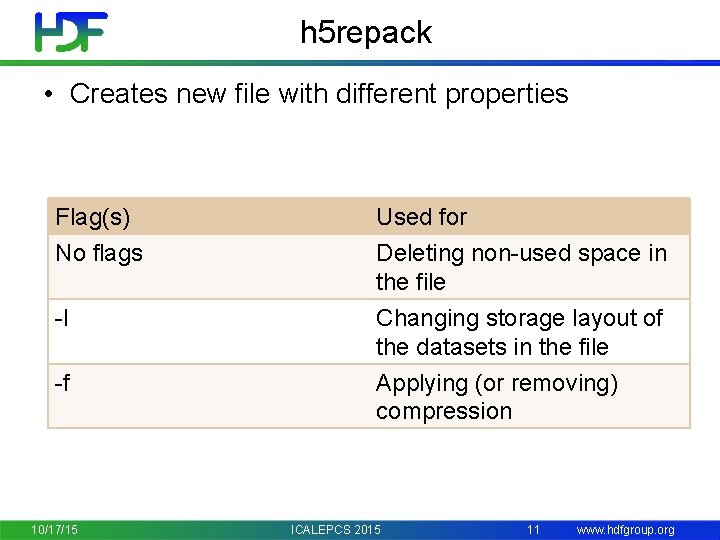 HDF

h5repack

• Creates new file with different properties

| Flag(s) | Used for |
|---|---|
| No flags | Deleting non-used space in the file |
| -l | Changing storage layout of the datasets in the file |
| -f | Applying (or removing) compression |

10/17/15 ICALEPCS 2015 11 www.hdfgroup.org